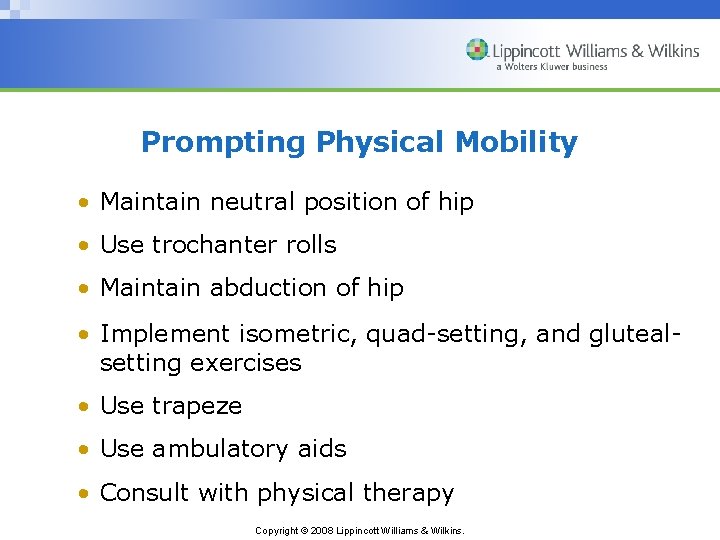 Lippincott Williams & Wilkins
a Wolters Kluwer business

Prompting Physical Mobility

• Maintain neutral position of hip
• Use trochanter rolls
• Maintain abduction of hip
• Implement isometric, quad-setting, and gluteal-setting exercises
• Use trapeze
• Use ambulatory aids
• Consult with physical therapy

Copyright © 2008 Lippincott Williams & Wilkins.